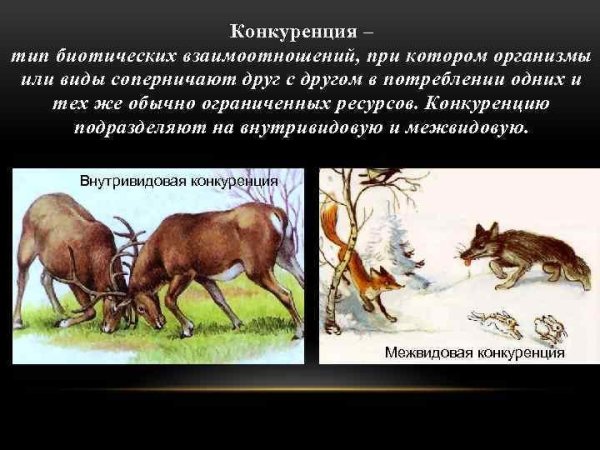 Конкуренция –
тип биотических взаимоотношений, при котором организмы или виды соперничают друг с другом в потреблении одних и тех же обычно ограниченных ресурсов. Конкуренцию подразделяют на внутривидовую и межвидовую.

Внутривидовая конкуренция

Межвидовая конкуренция